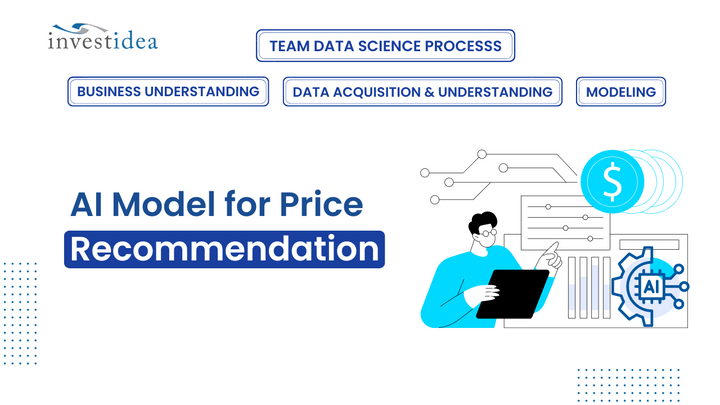 investidea

TEAM DATA SCIENCE PROCESSS

BUSINESS UNDERSTANDING

DATA ACQUISITION & UNDERSTANDING

MODELING

AI Model for Price Recommendation

$

AI